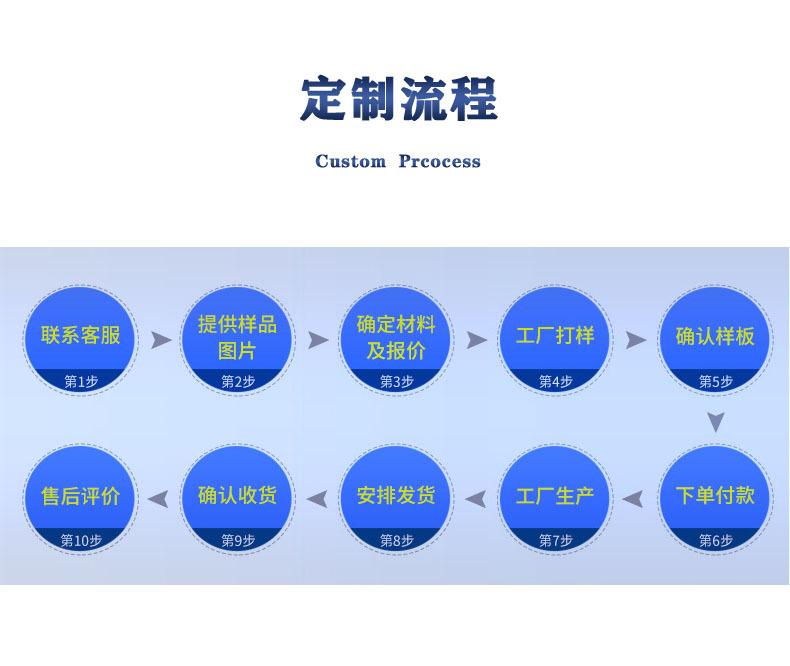 定制流程

Custom Prcocess

联系客服
第1步

提供样品图片
第2步

确定材料及报价
第3步

工厂打样
第4步

确认样板
第5步

下单付款
第6步

工厂生产
第7步

安排发货
第8步

确认收货
第9步

售后评价
第10步